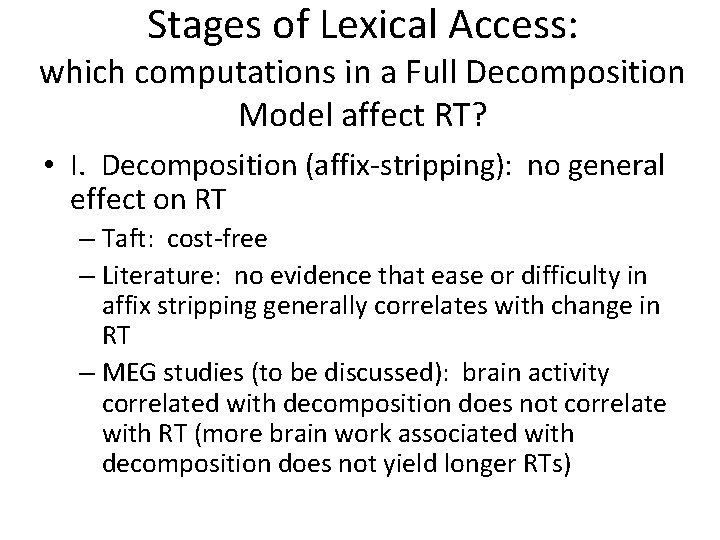 Stages of Lexical Access:
which computations in a Full Decomposition Model affect RT?

• I. Decomposition (affix-stripping): no general effect on RT
– Taft: cost-free
– Literature: no evidence that ease or difficulty in affix stripping generally correlates with change in RT
– MEG studies (to be discussed): brain activity correlated with decomposition does not correlate with RT (more brain work associated with decomposition does not yield longer RTs)